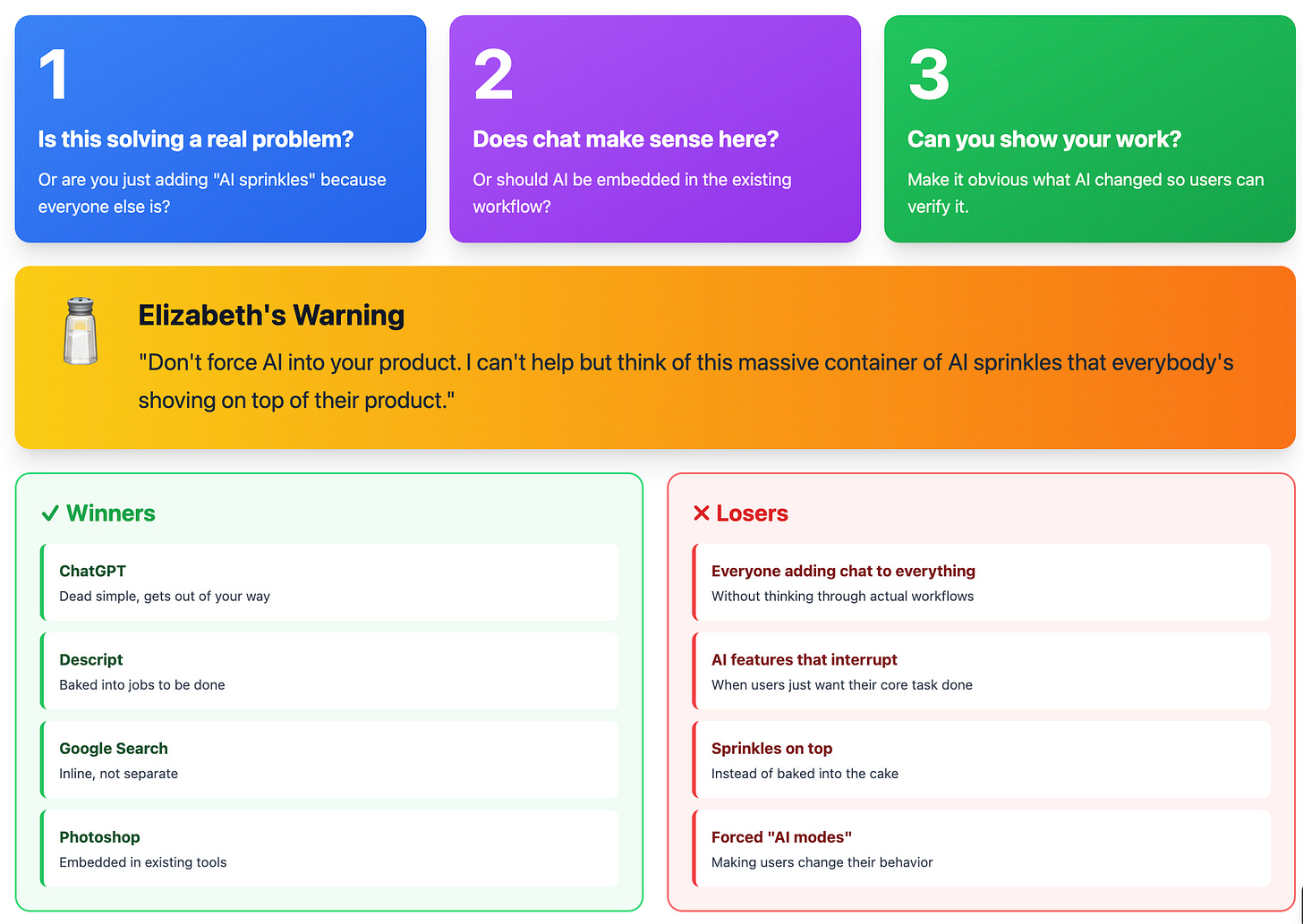 1

Is this solving a real problem?

Or are you just adding "AI sprinkles" because everyone else is?

2

Does chat make sense here?

Or should AI be embedded in the existing workflow?

3

Can you show your work?

Make it obvious what AI changed so users can verify it.

Elizabeth's Warning

"Don't force AI into your product. I can't help but think of this massive container of AI sprinkles that everybody's shoving on top of their product."

✓ Winners

ChatGPT
Dead simple, gets out of your way

Descript
Baked into jobs to be done

Google Search
Inline, not separate

Photoshop
Embedded in existing tools

✕ Losers

Everyone adding chat to everything
Without thinking through actual workflows

AI features that interrupt
When users just want their core task done

Sprinkles on top
Instead of baked into the cake

Forced "AI modes"
Making users change their behavior